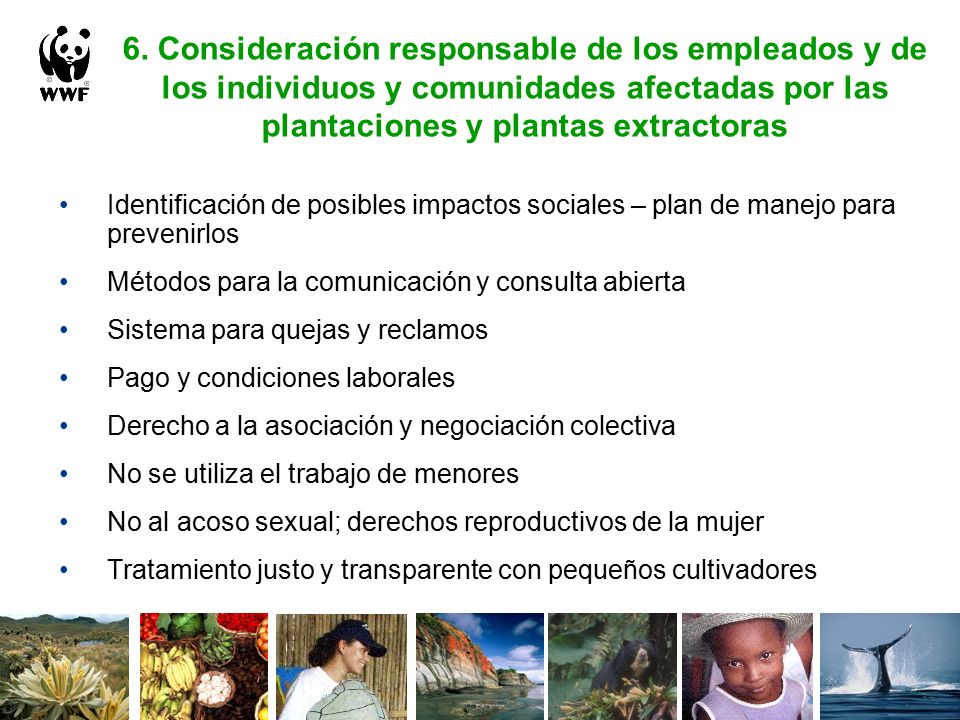 WWF

6. Consideración responsable de los empleados y de los individuos y comunidades afectadas por las plantaciones y plantas extractoras

• Identificación de posibles impactos sociales – plan de manejo para prevenirlos
• Métodos para la comunicación y consulta abierta
• Sistema para quejas y reclamos
• Pago y condiciones laborales
• Derecho a la asociación y negociación colectiva
• No se utiliza el trabajo de menores
• No al acoso sexual; derechos reproductivos de la mujer
• Tratamiento justo y transparente con pequeños cultivadores